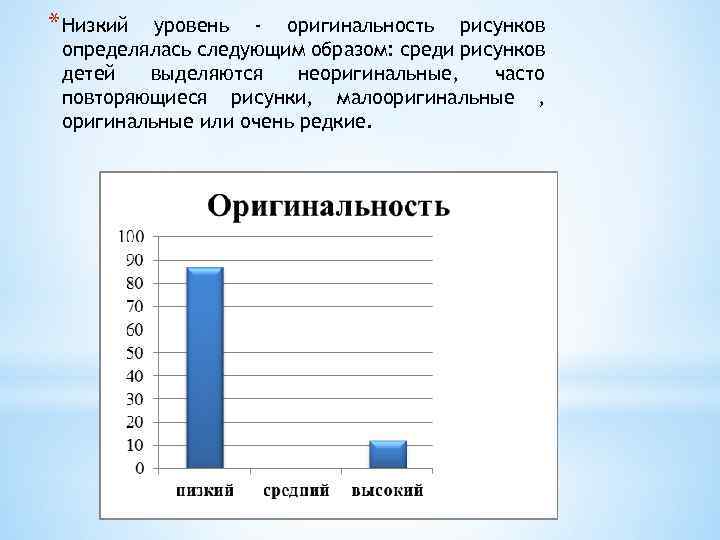 * Низкий уровень - оригинальность рисунков определялась следующим образом: среди рисунков детей выделяются неоригинальные, часто повторяющиеся рисунки, малооригинальные , оригинальные или очень редкие.

Оригинальность

100
90
80
70
60
50
40
30
20
10
0

низкий средний высокий